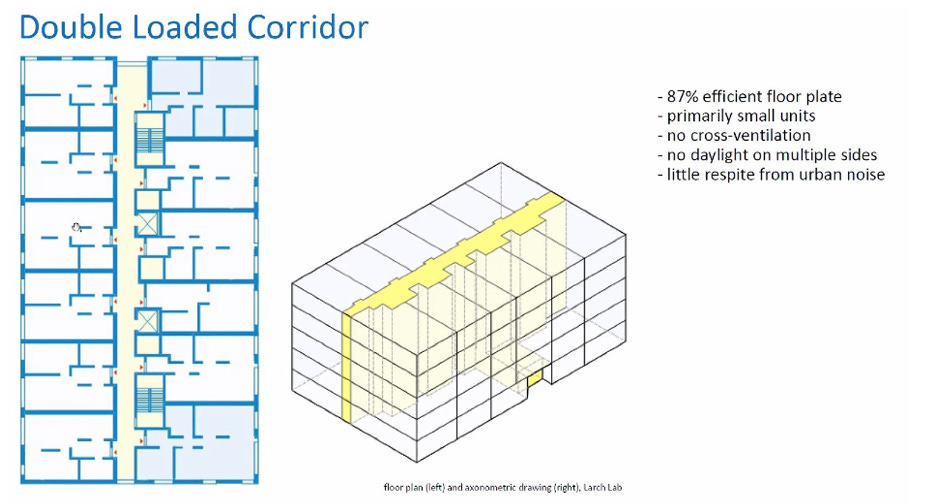 Double Loaded Corridor

- 87% efficient floor plate
- primarily small units
- no cross-ventilation
- no daylight on multiple sides
- little respite from urban noise

floor plan (left) and axonometric drawing (right), Larch Lab